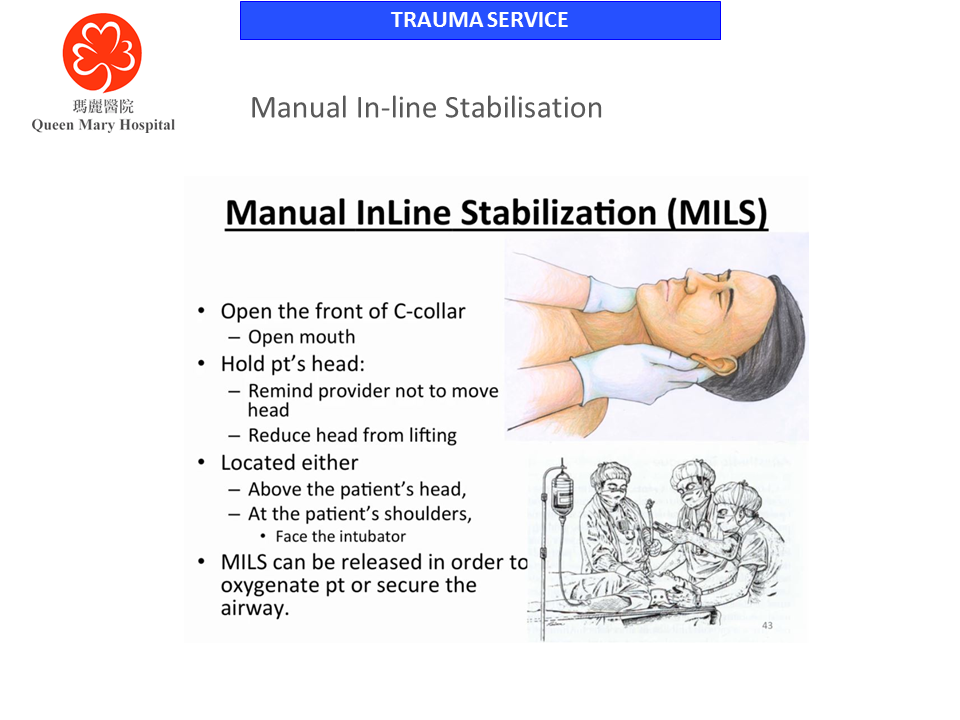 TRAUMA SERVICE

瑪麗醫院
Queen Mary Hospital

Manual In-line Stabilisation

Manual InLine Stabilization (MILS)

• Open the front of C-collar
– Open mouth
• Hold pt's head:
– Remind provider not to move head
– Reduce head from lifting
• Located either
– Above the patient's head,
– At the patient's shoulders,
• Face the intubator
• MILS can be released in order to oxygenate pt or secure the airway.

43